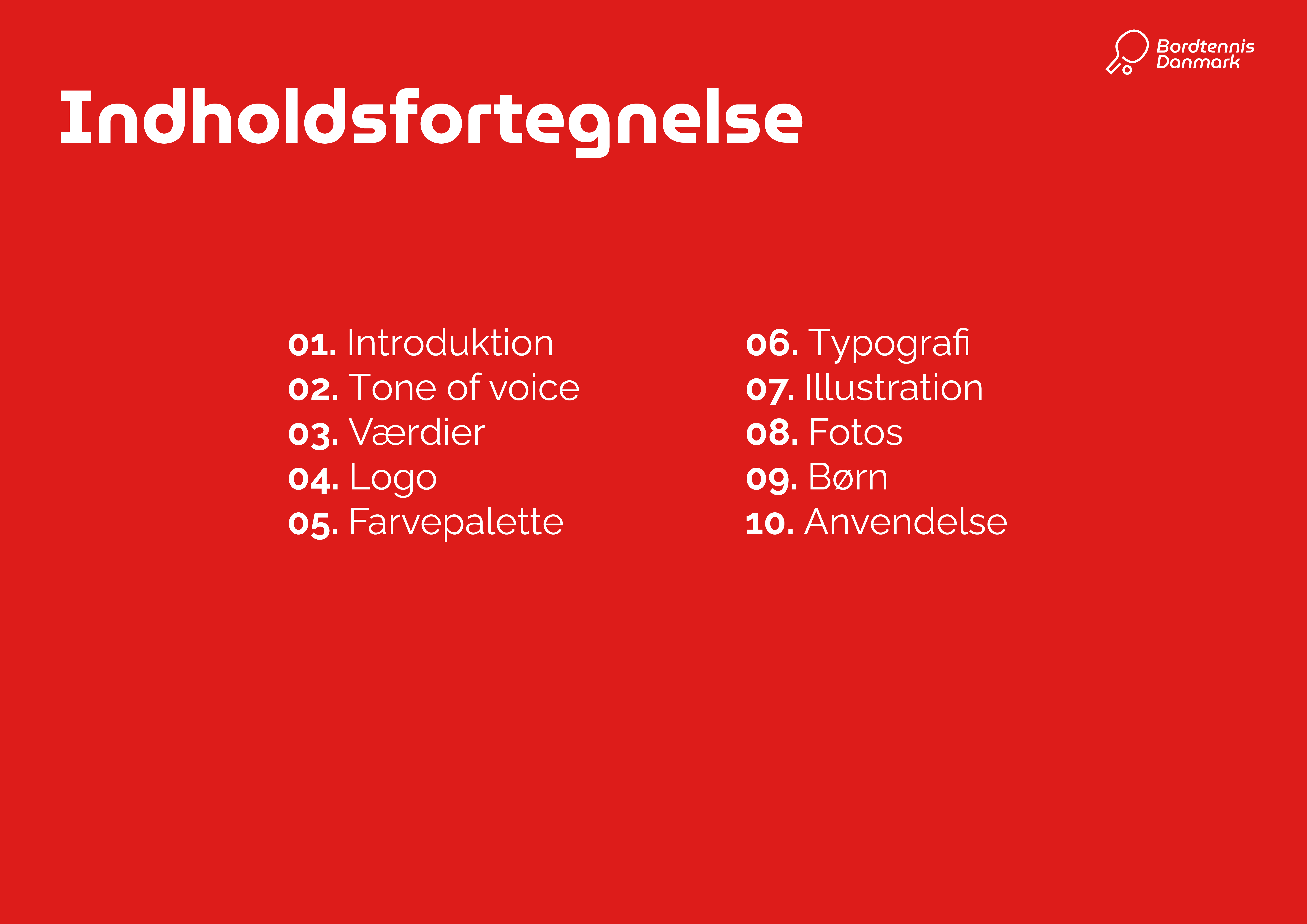 Bordtennis Danmark

Indholdsfortegnelse

01. Introduktion
02. Tone of voice
03. Værdier
04. Logo
05. Farvepalette

06. Typografi
07. Illustration
08. Fotos
09. Børn
10. Anvendelse